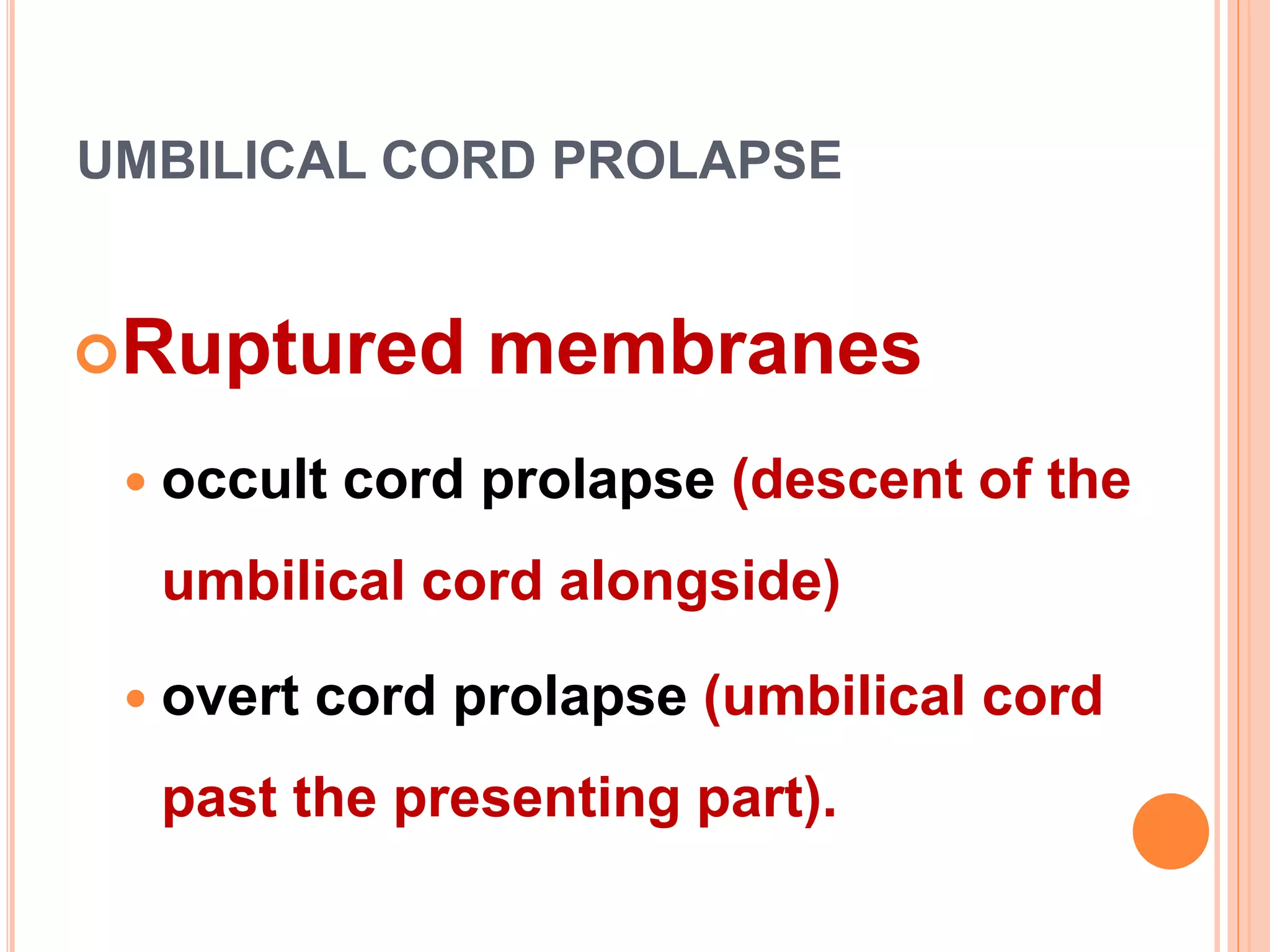 UMBILICAL CORD PROLAPSE

Ruptured membranes

occult cord prolapse (descent of the umbilical cord alongside)

overt cord prolapse (umbilical cord past the presenting part).